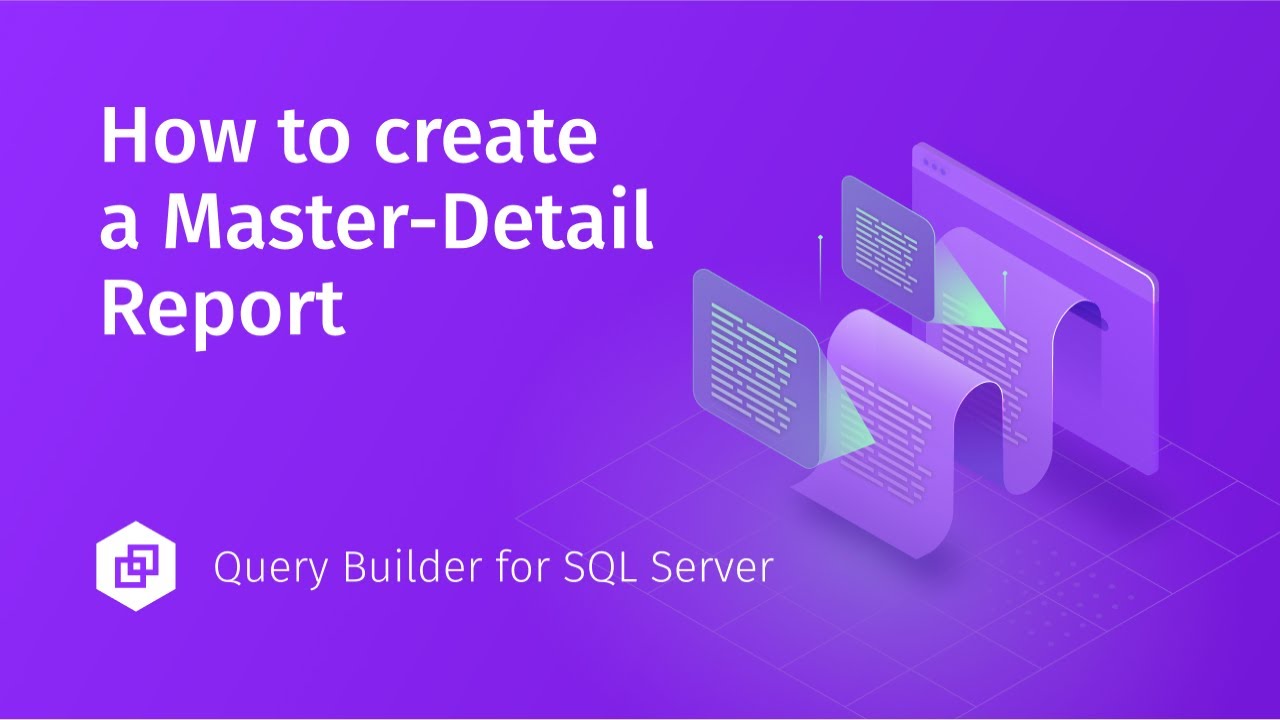 How to create a Master-Detail Report

Query Builder for SQL Server